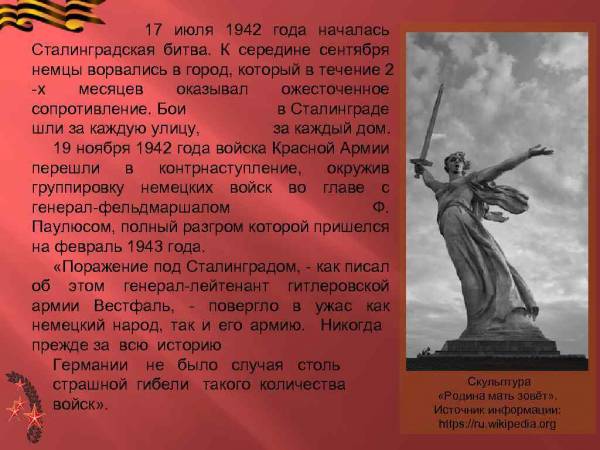 17 июля 1942 года началась Сталинградская битва. К середине сентября немцы ворвались в город, который в течение 2 -х месяцев оказывал ожесточенное сопротивление. Бои в Сталинграде шли за каждую улицу, за каждый дом.

19 ноября 1942 года войска Красной Армии перешли в контрнаступление, окружив группировку немецких войск во главе с генерал-фельдмаршалом Ф. Паулюсом, полный разгром которой пришелся на февраль 1943 года.

«Поражение под Сталинградом, - как писал об этом генерал-лейтенант гитлеровской армии Вестфаль, - повергло в ужас как немецкий народ, так и его армию. Никогда прежде за всю историю Германии не было случая столь страшной гибели такого количества войск».

Скульптура «Родина мать зовёт». Источник информации: https://ru.wikipedia.org